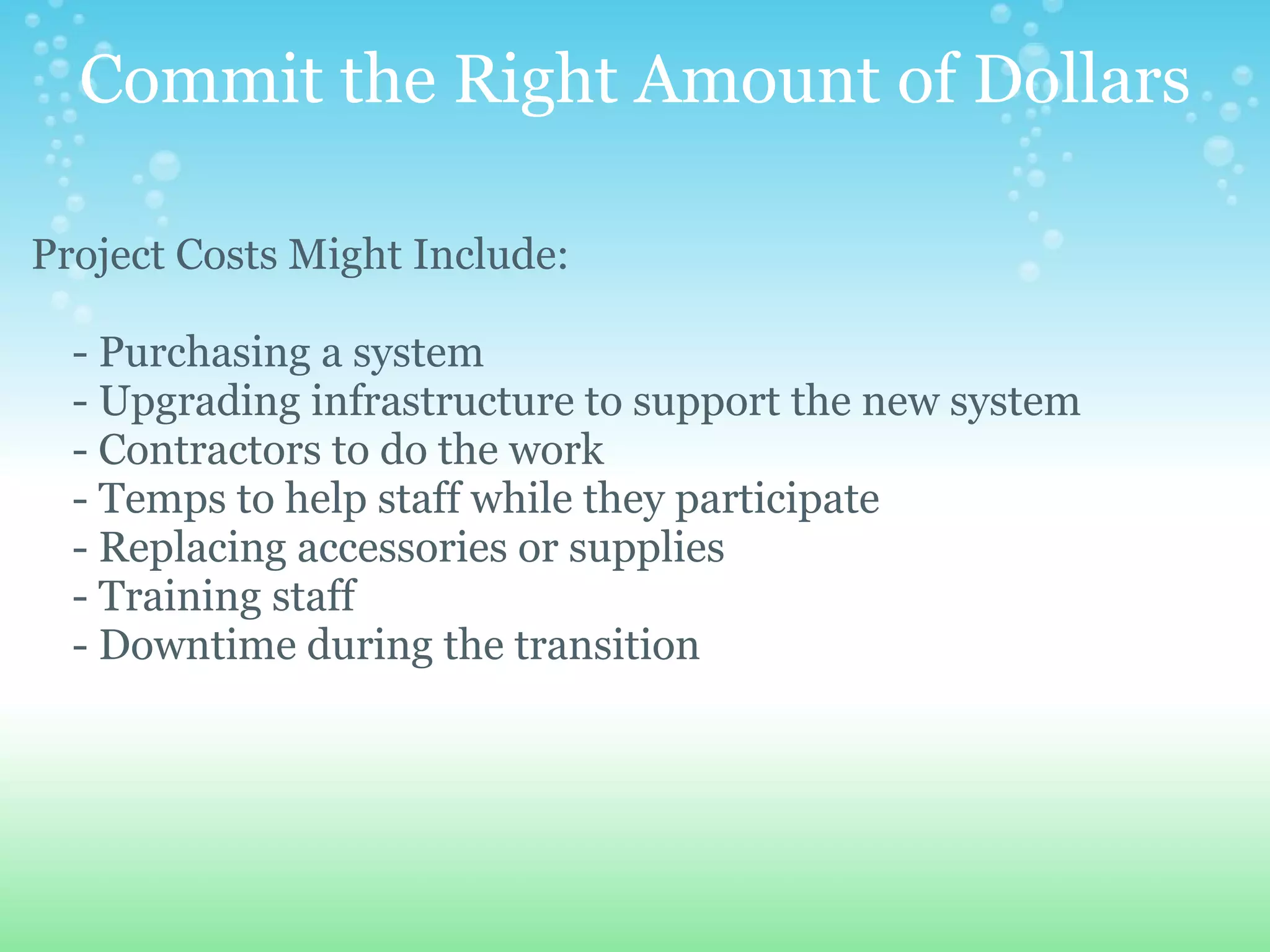 Commit the Right Amount of Dollars

Project Costs Might Include:

- Purchasing a system
- Upgrading infrastructure to support the new system
- Contractors to do the work
- Temps to help staff while they participate
- Replacing accessories or supplies
- Training staff
- Downtime during the transition